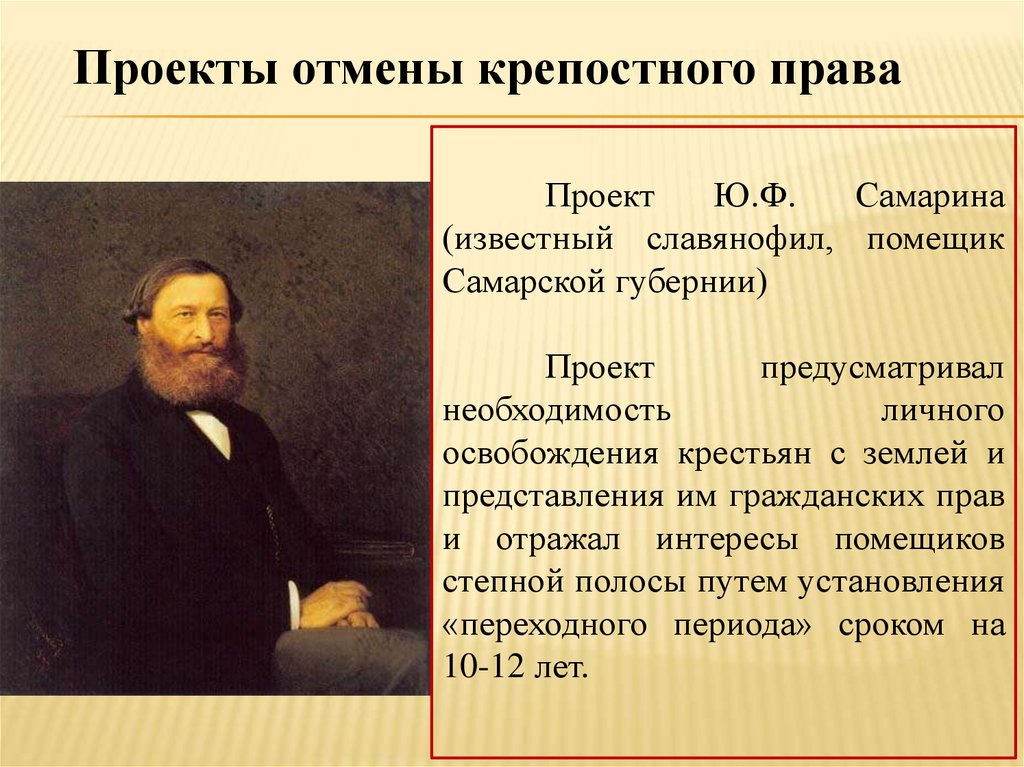 Проекты отмены крепостного права

Проект Ю.Ф. Самарина (известный славянофил, помещик Самарской губернии)

Проект предусматривал необходимость личного освобождения крестьян с землей и представления им гражданских прав и отражал интересы помещиков степной полосы путем установления «переходного периода» сроком на 10-12 лет.